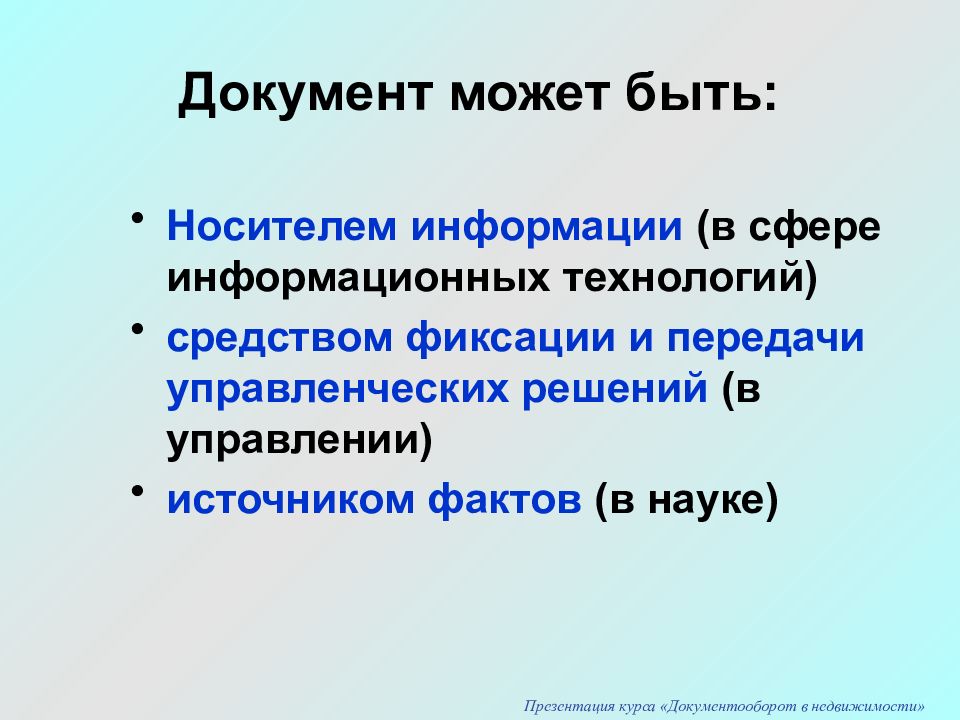 Документ может быть:

• Носителем информации (в сфере информационных технологий)
• средством фиксации и передачи управленческих решений (в управлении)
• источником фактов (в науке)

Презентация курса «Документооборот в недвижимости»